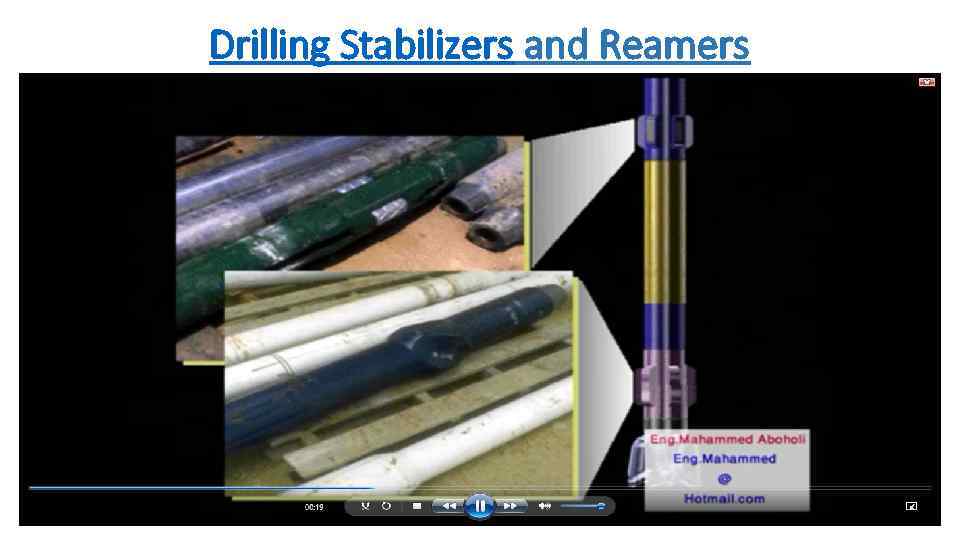 Drilling Stabilizers and Reamers

Eng.Mahammed Aboholi
Eng.Mahammed
@
Hotmail.com

00:19